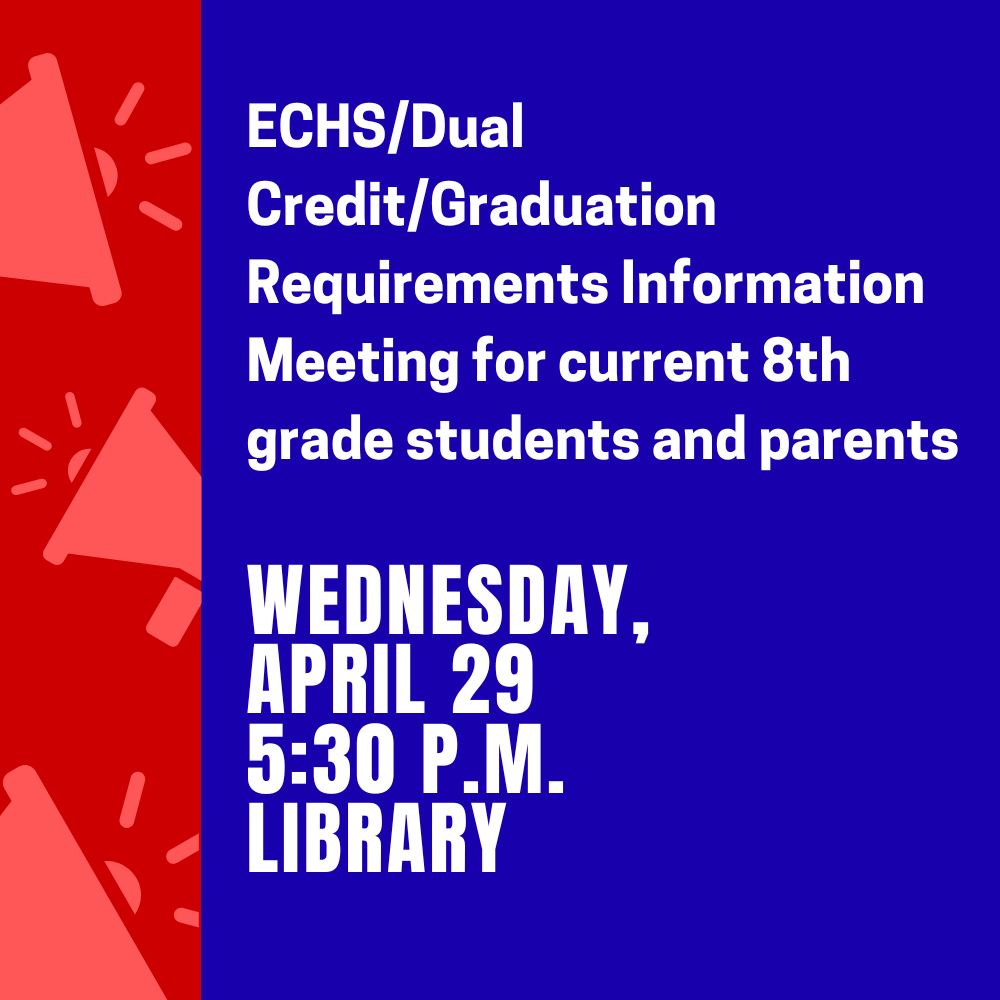 ECHS/Dual Credit/Graduation Requirements Information Meeting for current 8th grade students and parents

WEDNESDAY, APRIL 29
5:30 P.M.
LIBRARY